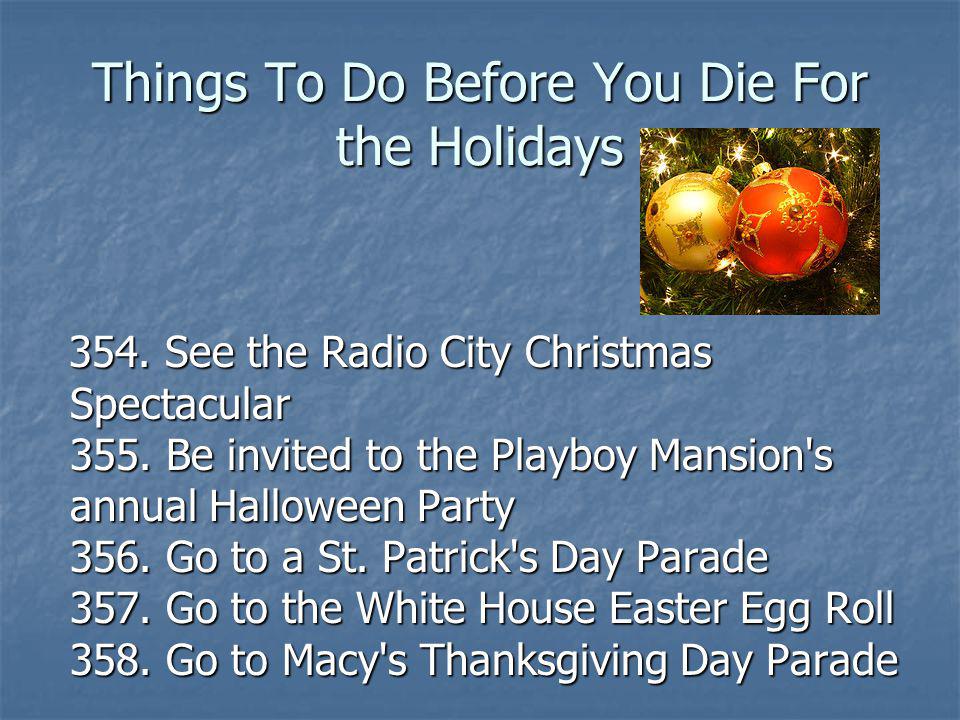 Things To Do Before You Die For the Holidays

354. See the Radio City Christmas Spectacular
355. Be invited to the Playboy Mansion's annual Halloween Party
356. Go to a St. Patrick's Day Parade
357. Go to the White House Easter Egg Roll
358. Go to Macy's Thanksgiving Day Parade